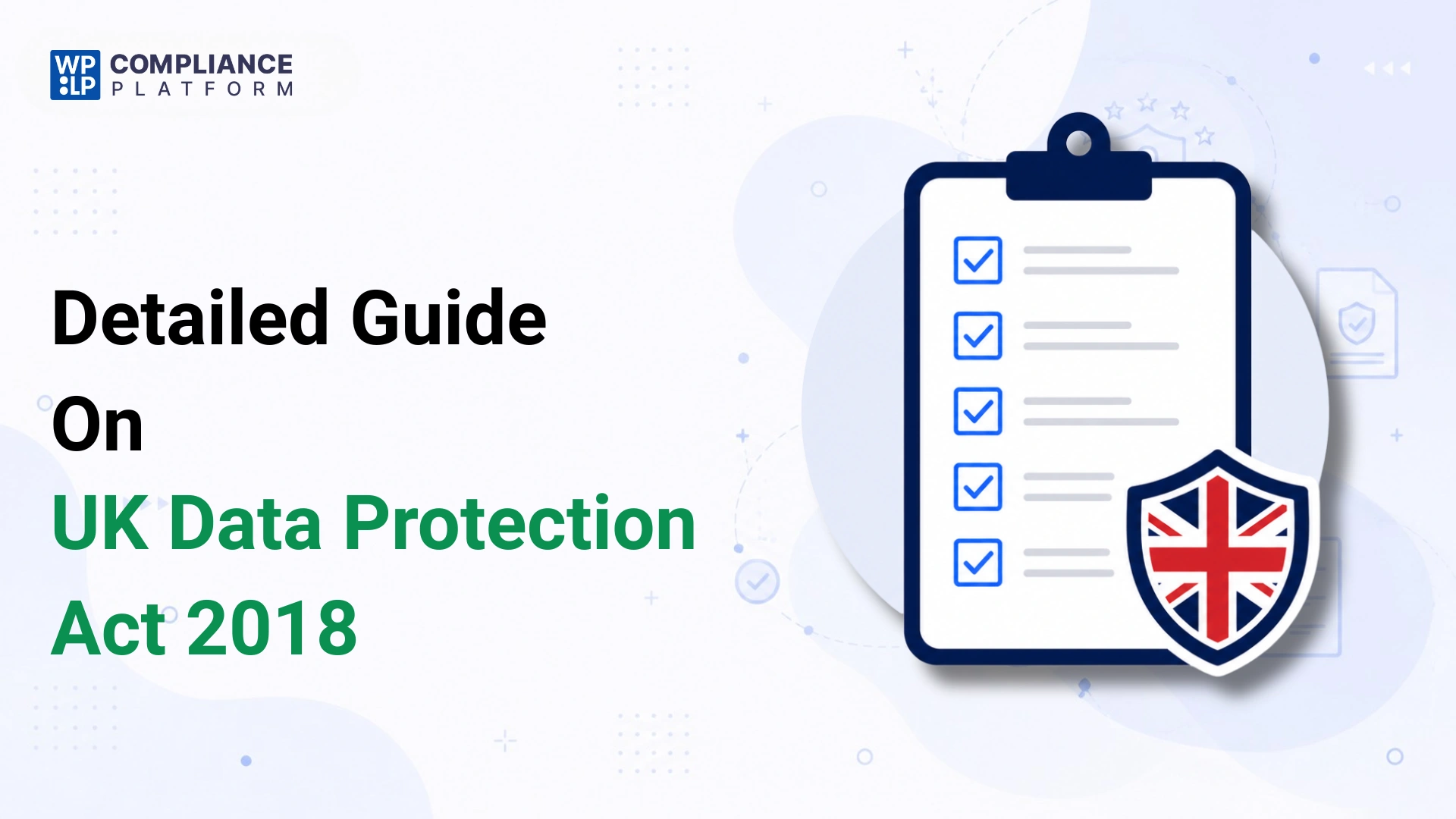 WP LP COMPLIANCE PLATFORM

Detailed Guide
On
UK Data Protection
Act 2018